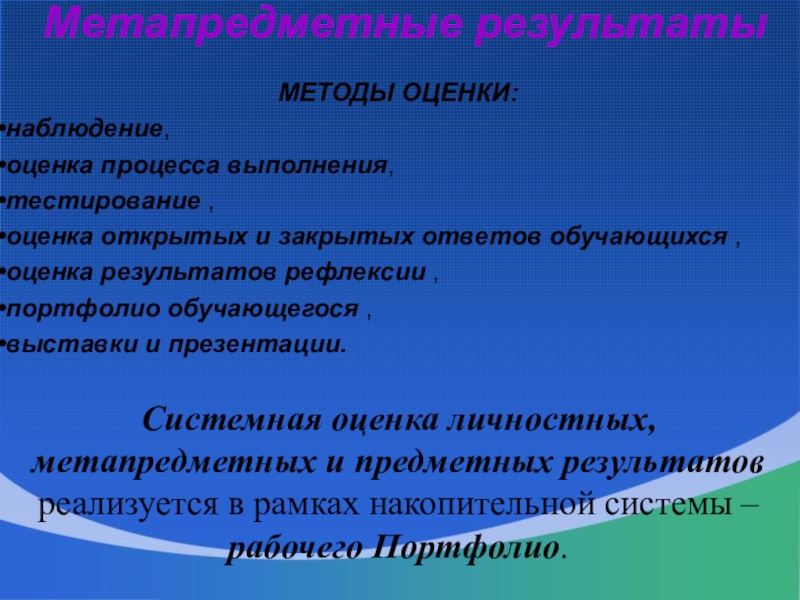 Метапредметные результаты

МЕТОДЫ ОЦЕНКИ:

•наблюдение,
•оценка процесса выполнения,
•тестирование ,
•оценка открытых и закрытых ответов обучающихся ,
•оценка результатов рефлексии ,
•портфолио обучающегося ,
•выставки и презентации.

Системная оценка личностных, метапредметных и предметных результатов реализуется в рамках накопительной системы – рабочего Портфолио.